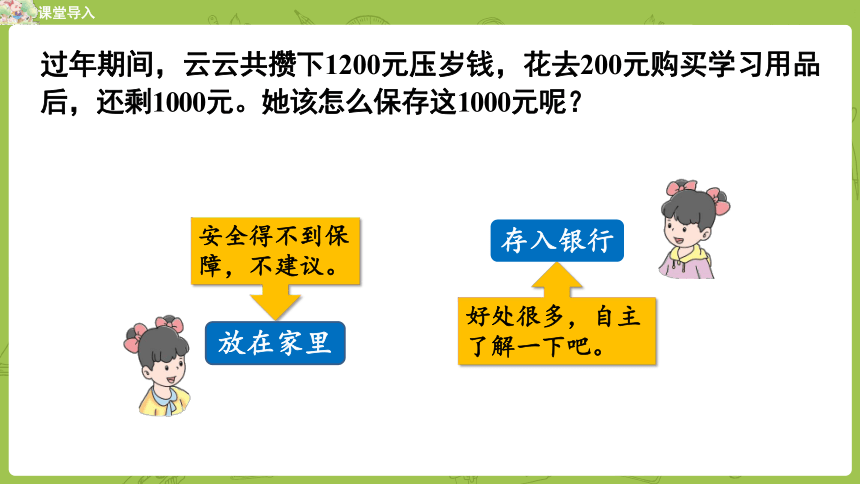 课堂导入

过年期间，云云共攒下1200元压岁钱，花去200元购买学习用品后，还剩1000元。她该怎么保存这1000元呢？

安全得不到保障，不建议。

放在家里

存入银行

好处很多，自主了解一下吧。